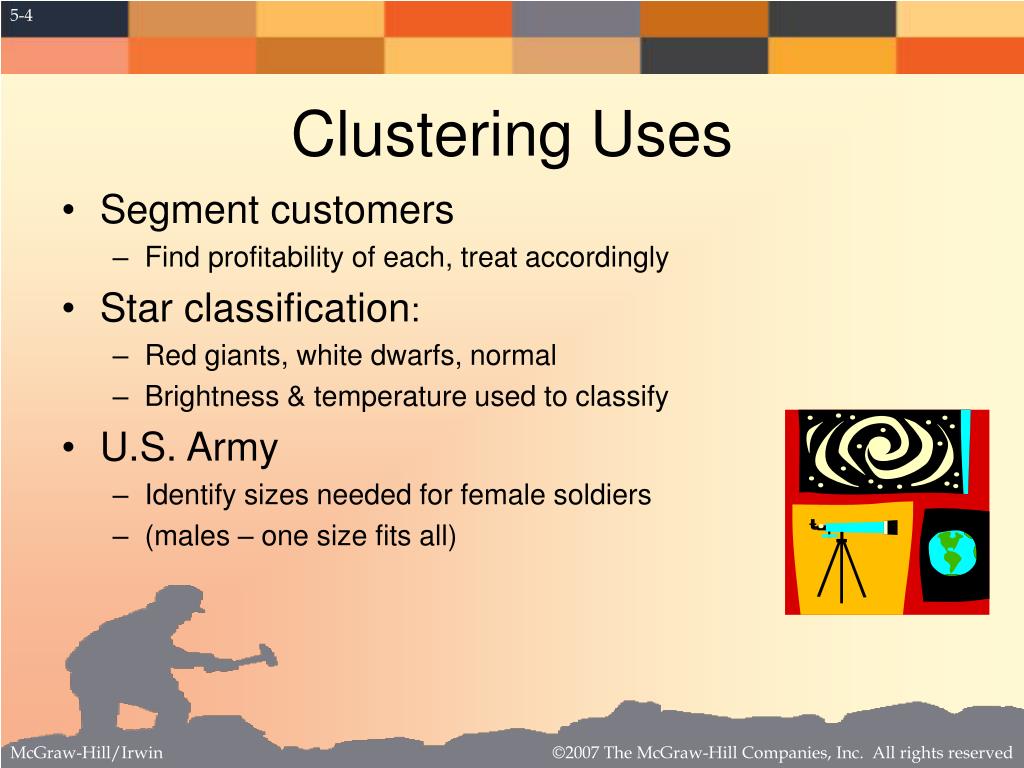 5-4

Clustering Uses

• Segment customers
  – Find profitability of each, treat accordingly
• Star classification:
  – Red giants, white dwarfs, normal
  – Brightness & temperature used to classify
• U.S. Army
  – Identify sizes needed for female soldiers
  – (males – one size fits all)

McGraw-Hill/Irwin

©2007 The McGraw-Hill Companies, Inc. All rights reserved